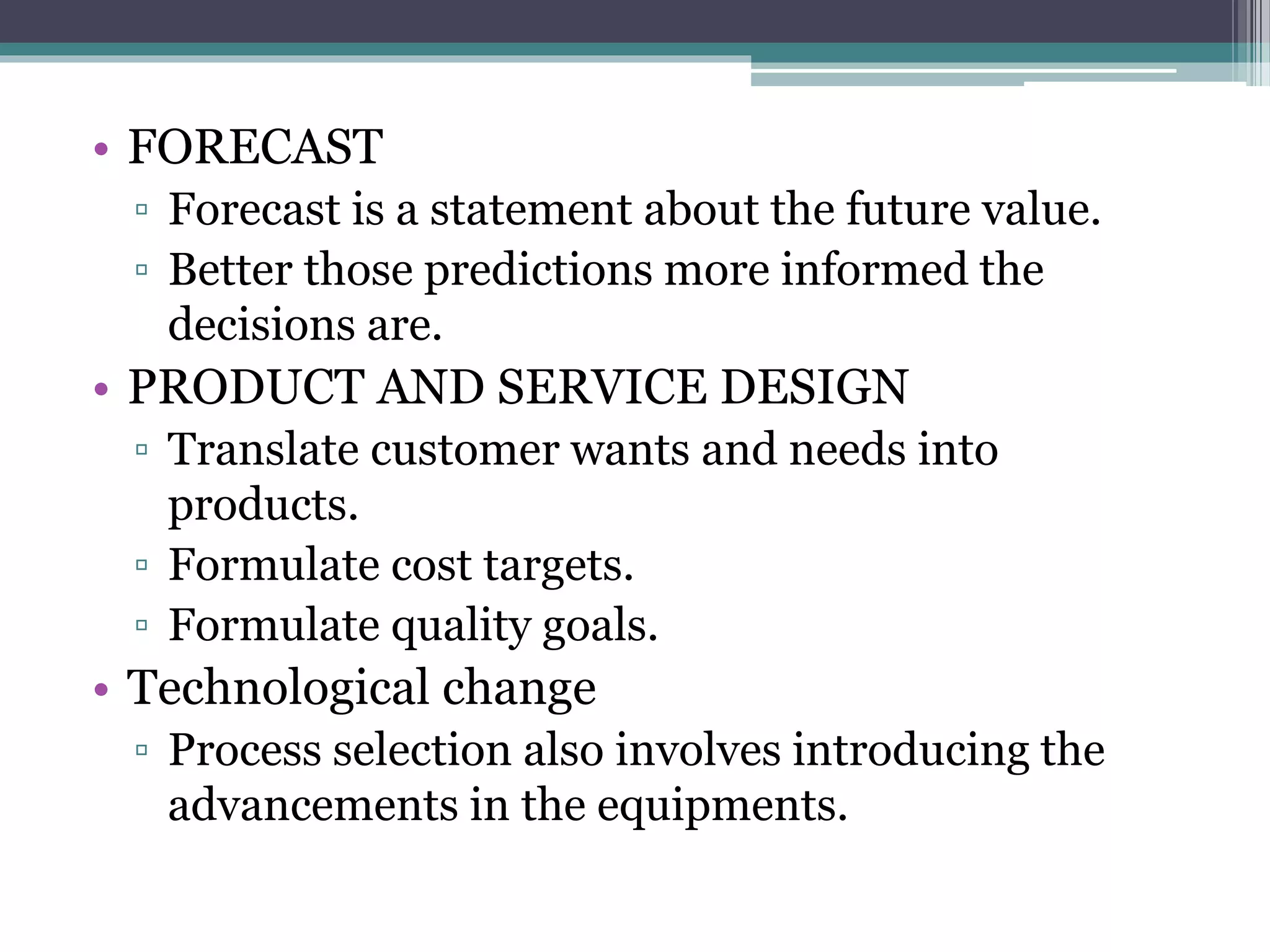 • FORECAST
▫ Forecast is a statement about the future value.
▫ Better those predictions more informed the decisions are.
• PRODUCT AND SERVICE DESIGN
▫ Translate customer wants and needs into products.
▫ Formulate cost targets.
▫ Formulate quality goals.
• Technological change
▫ Process selection also involves introducing the advancements in the equipments.